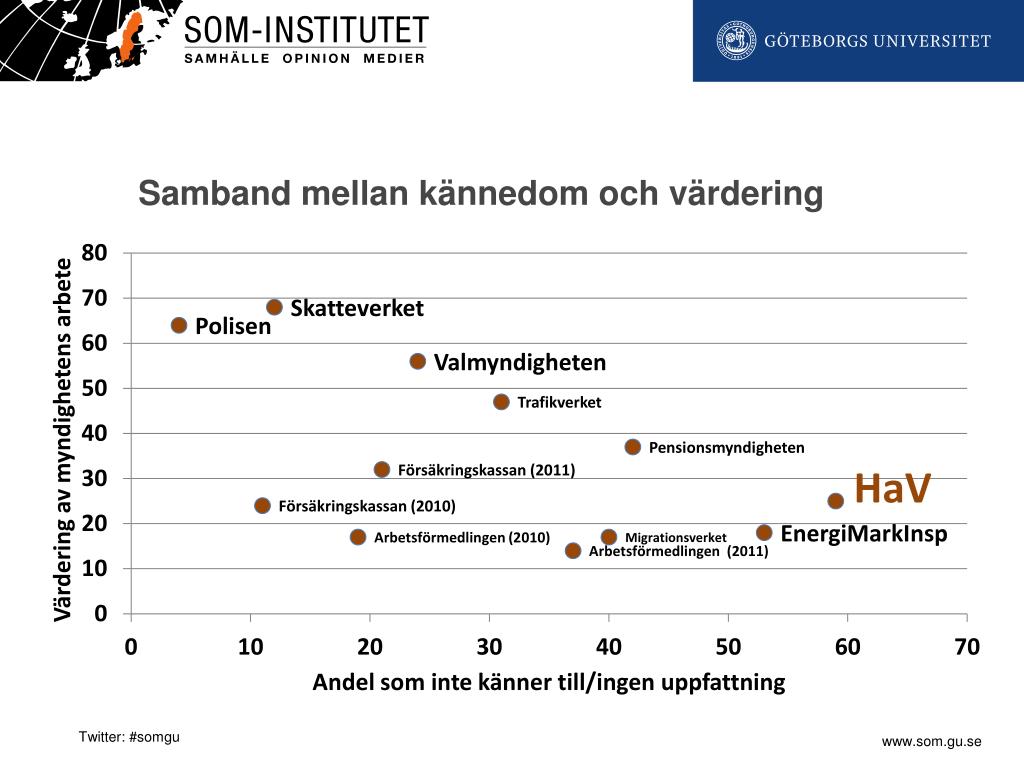 SOM-INSTITUTET
SAMHÄLLE OPINION MEDIER

GÖTEBORGS UNIVERSITET

Samband mellan kännedom och värdering

Värdering av myndighetens arbete

80
70
60
50
40
30
20
10
0

Skatteverket
Polisen
Valmyndigheten
Trafikverket
Pensionsmyndigheten
Försäkringskassan (2011)
HaV
Försäkringskassan (2010)
Arbetsförmedlingen (2010)
Migrationsverket
EnergiMarkInsp
Arbetsförmedlingen (2011)

0 10 20 30 40 50 60 70

Andel som inte känner till/ingen uppfattning

Twitter: #somgu

www.som.gu.se